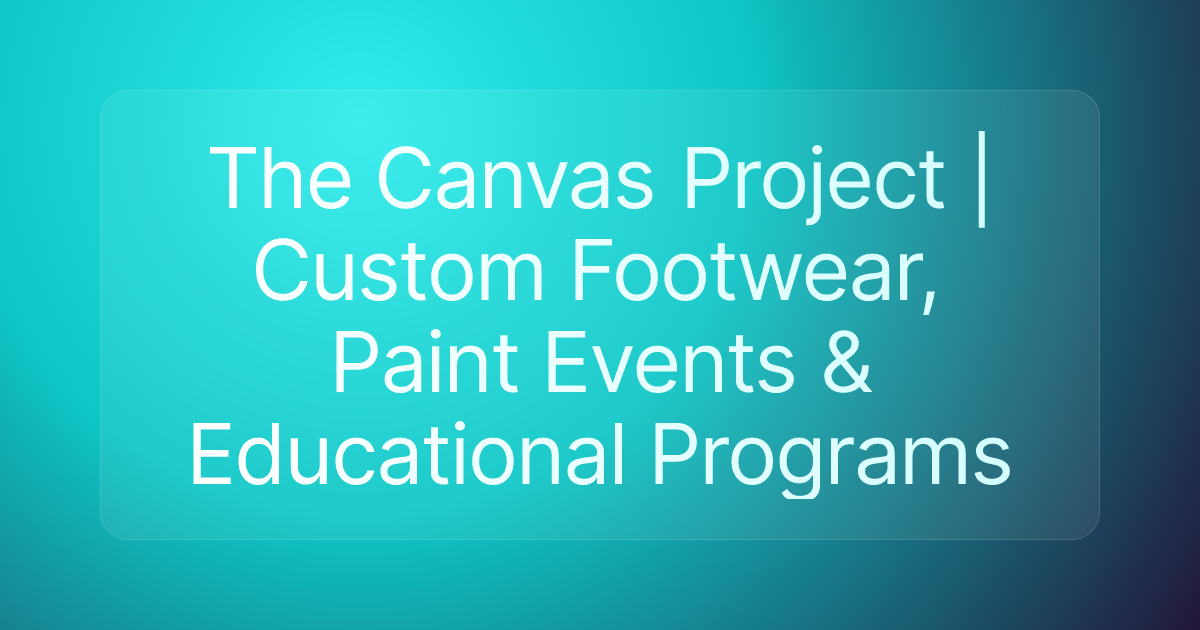 The Canvas Project | Custom Footwear, Paint Events & Educational Programs